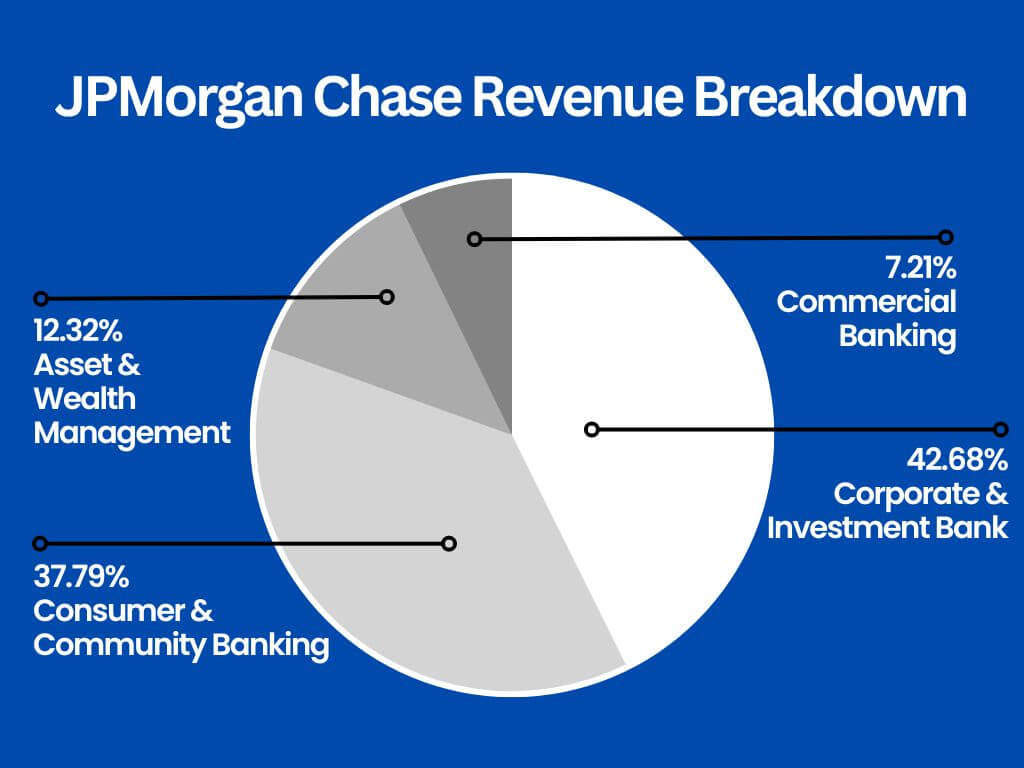 JPMorgan Chase Revenue Breakdown

7.21%
Commercial
Banking

12.32%
Asset &
Wealth
Management

42.68%
Corporate &
Investment Bank

37.79%
Consumer &
Community Banking